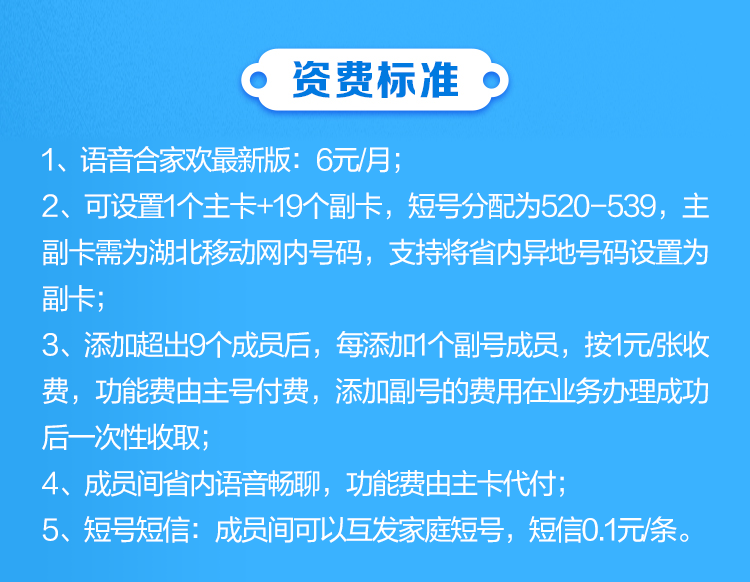 资费标准

1、语音合家欢最新版：6元/月；

2、可设置1个主卡+19个副卡，短号分配为520-539，主副卡需为湖北移动网内号码，支持将省内异地号码设置为副卡；

3、添加超出9个成员后，每添加1个副号成员，按1元/张收费，功能费由主号付费，添加副号的费用在业务办理成功后一次性收取；

4、成员间省内语音畅聊，功能费由主卡代付；

5、短号短信：成员间可以互发家庭短号，短信0.1元/条。